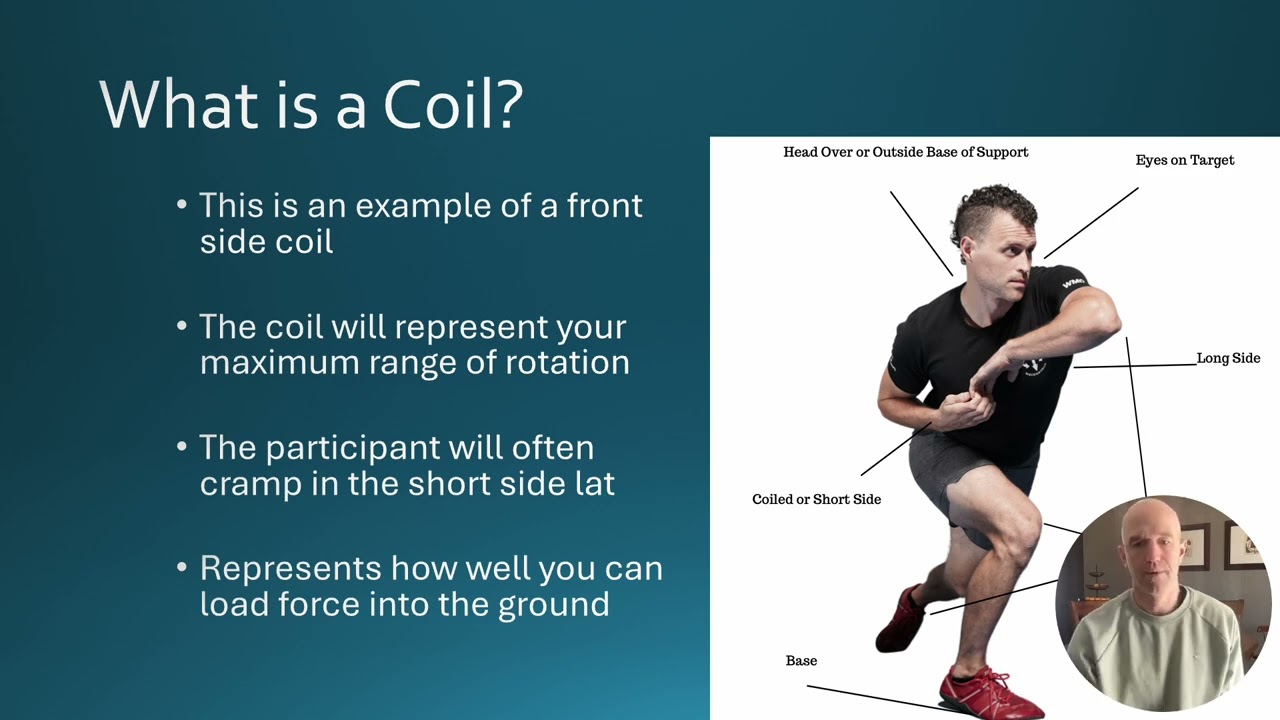 What is a Coil?

• This is an example of a front side coil

• The coil will represent your maximum range of rotation

• The participant will often cramp in the short side lat

• Represents how well you can load force into the ground

Head Over or Outside Base of Support

Eyes on Target

Long Side

Coiled or Short Side

Base